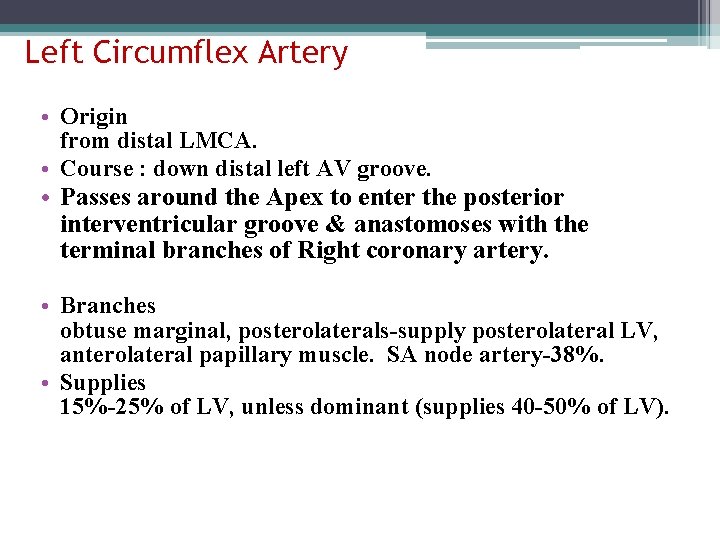 Left Circumflex Artery

• Origin
from distal LMCA.
• Course : down distal left AV groove.
• Passes around the Apex to enter the posterior interventricular groove & anastomoses with the terminal branches of Right coronary artery.

• Branches
obtuse marginal, posterolaterals-supply posterolateral LV, anterolateral papillary muscle. SA node artery-38%.
• Supplies
15%-25% of LV, unless dominant (supplies 40-50% of LV).